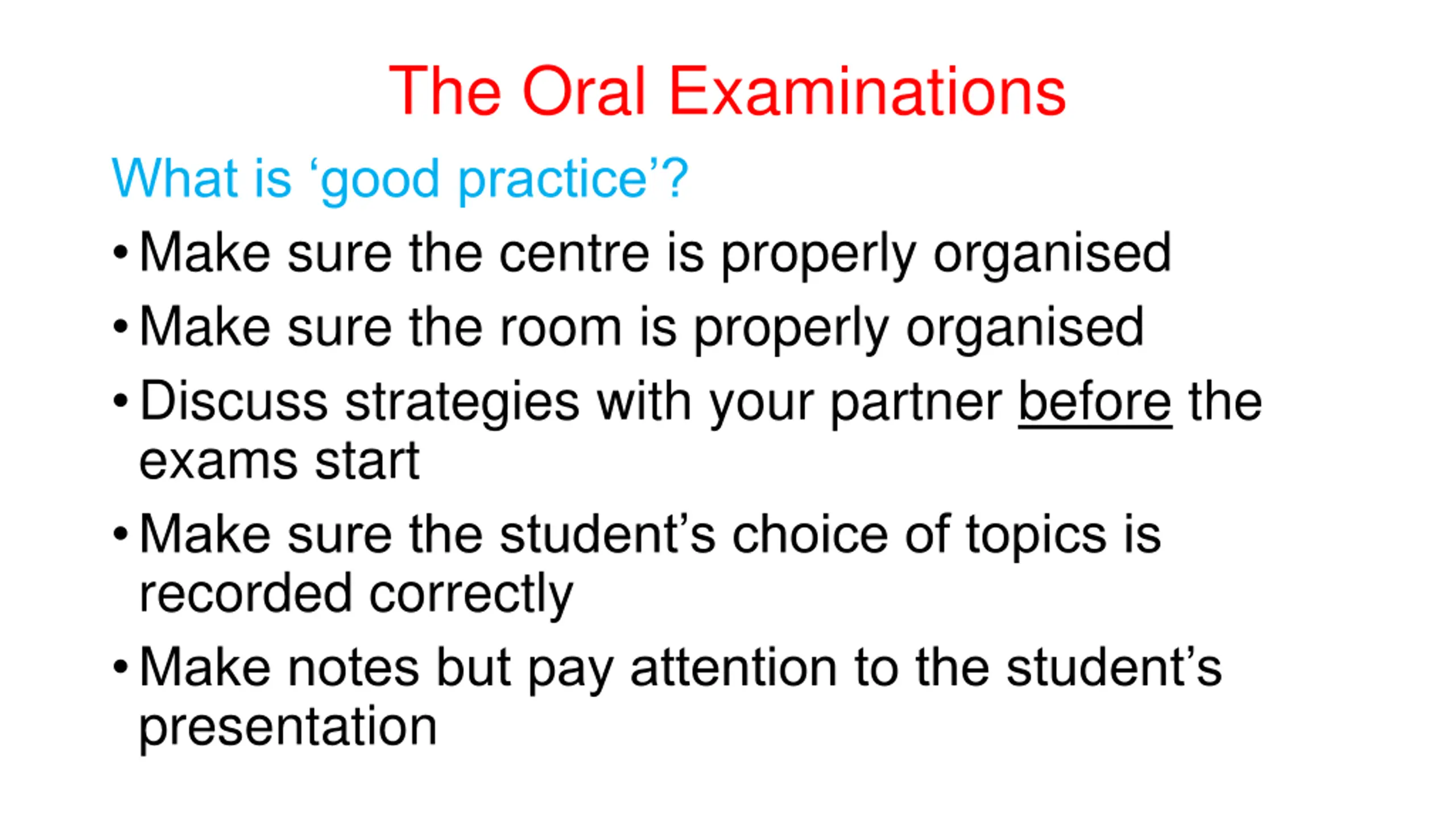 The Oral Examinations

What is ‘good practice’?

• Make sure the centre is properly organised

• Make sure the room is properly organised

• Discuss strategies with your partner before the exams start

• Make sure the student’s choice of topics is recorded correctly

• Make notes but pay attention to the student’s presentation